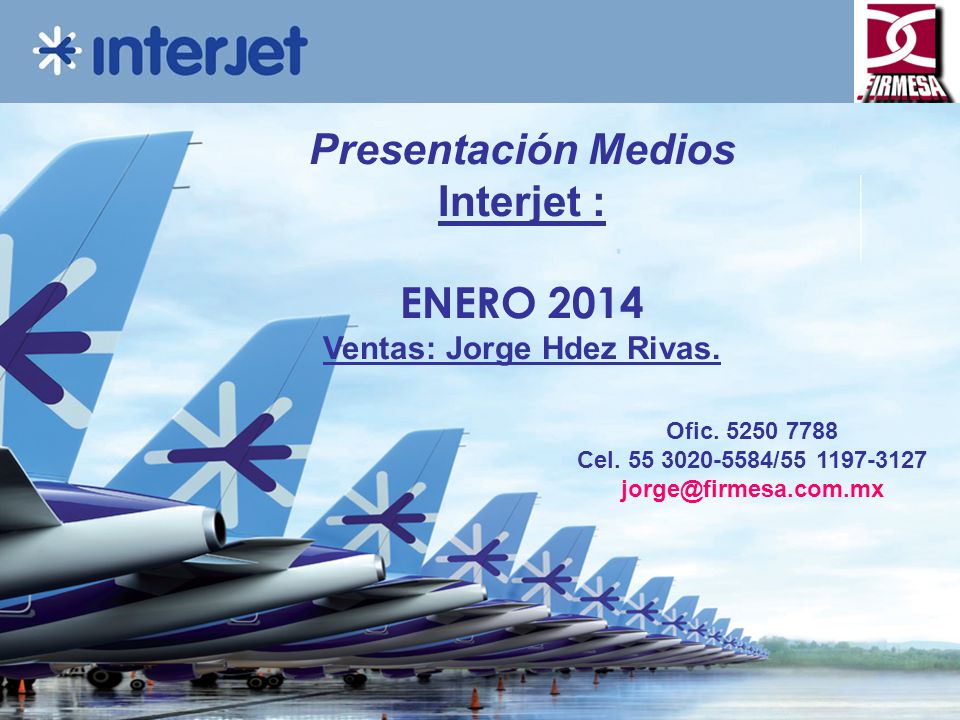 interjet

FIRMESA

Presentación Medios
Interjet :

ENERO 2014
Ventas: Jorge Hdez Rivas.

Ofic. 5250 7788
Cel. 55 3020-5584/55 1197-3127
jorge@firmesa.com.mx